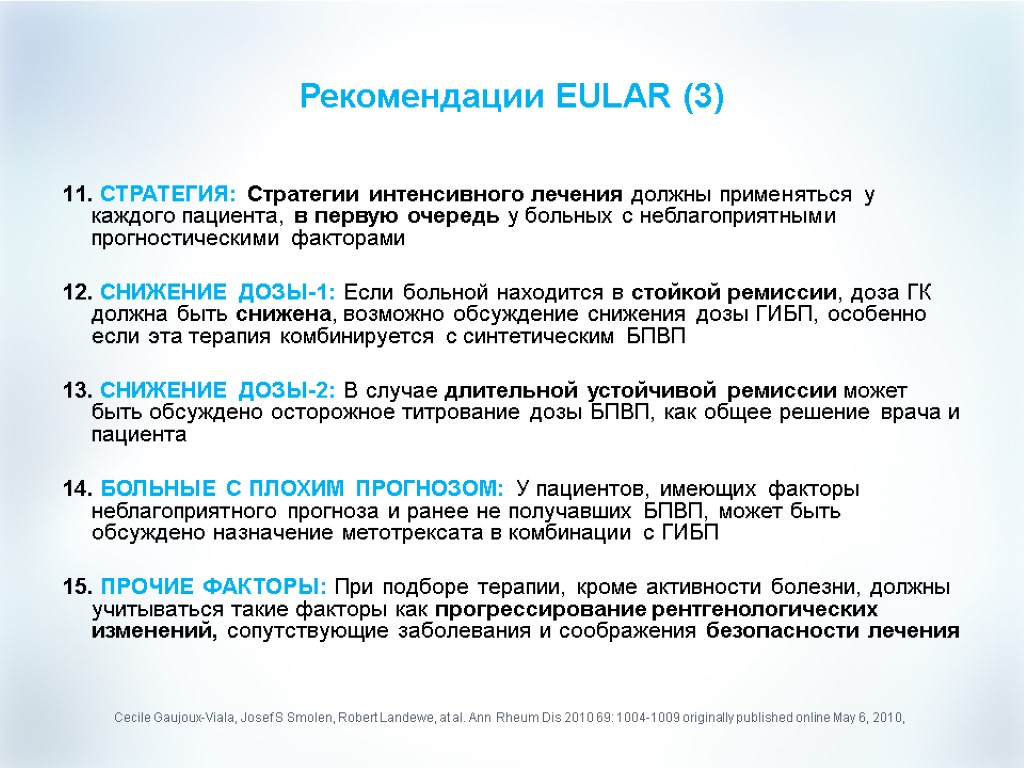 Рекомендации EULAR (3)

11. СТРАТЕГИЯ: Стратегии интенсивного лечения должны применяться у каждого пациента, в первую очередь у больных с неблагоприятными прогностическими факторами

12. СНИЖЕНИЕ ДОЗЫ-1: Если больной находится в стойкой ремиссии, доза ГК должна быть снижена, возможно обсуждение снижения дозы ГИБП, особенно если эта терапия комбинируется с синтетическим БПВП

13. СНИЖЕНИЕ ДОЗЫ-2: В случае длительной устойчивой ремиссии может быть обсуждено осторожное титрование дозы БПВП, как общее решение врача и пациента

14. БОЛЬНЫЕ С ПЛОХИМ ПРОГНОЗОМ: У пациентов, имеющих факторы неблагоприятного прогноза и ранее не получавших БПВП, может быть обсуждено назначение метотрексата в комбинации с ГИБП

15. ПРОЧИЕ ФАКТОРЫ: При подборе терапии, кроме активности болезни, должны учитываться такие факторы как прогрессирование рентгенологических изменений, сопутствующие заболевания и соображения безопасности лечения

Cecile Gaujoux-Viala, Josef S Smolen, Robert Landewe, at al. Ann Rheum Dis 2010 69: 1004-1009 originally published online May 6, 2010,